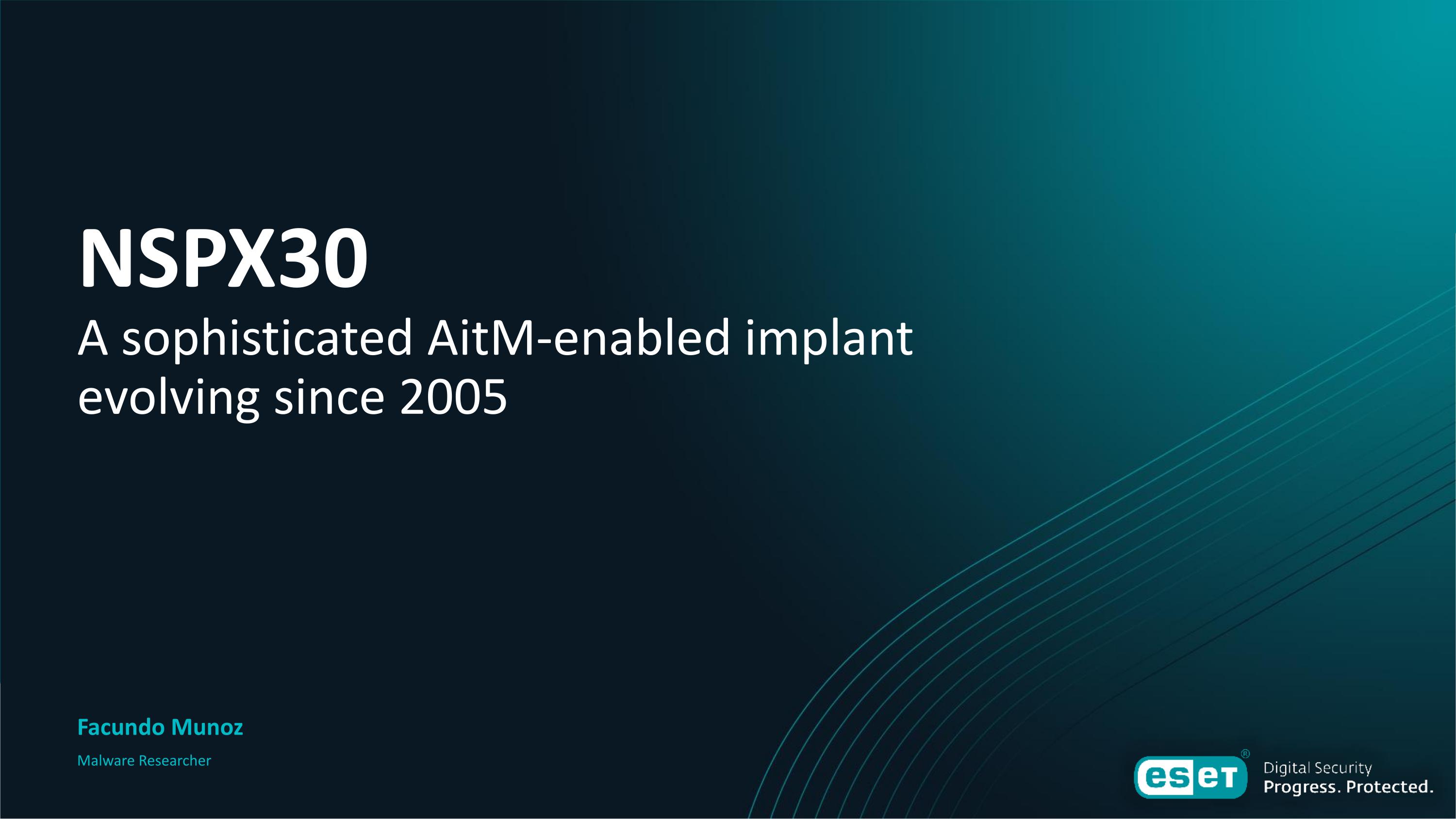 NSPX30

A sophisticated AitM-enabled implant evolving since 2005

Facundo Munoz

Malware Researcher

eset®

Digital Security
Progress. Protected.